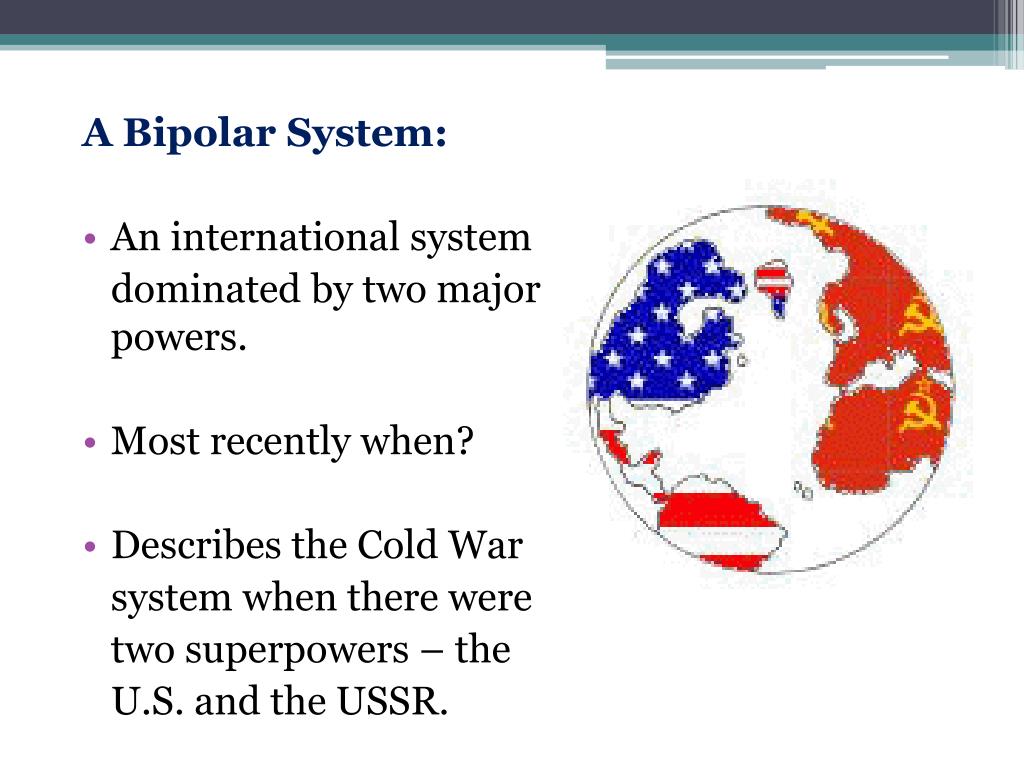 A Bipolar System:

• An international system dominated by two major powers.

• Most recently when?

• Describes the Cold War system when there were two superpowers – the U.S. and the USSR.